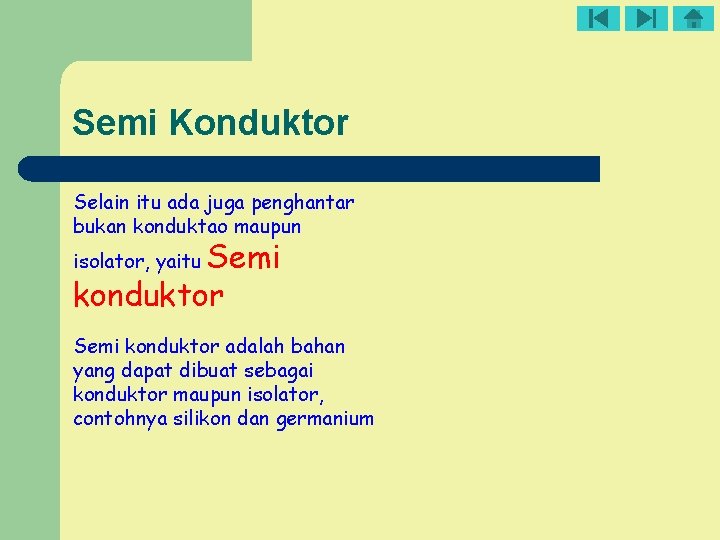 Semi Konduktor

Selain itu ada juga penghantar bukan konduktao maupun isolator, yaitu Semi konduktor

Semi konduktor adalah bahan yang dapat dibuat sebagai konduktor maupun isolator, contohnya silikon dan germanium